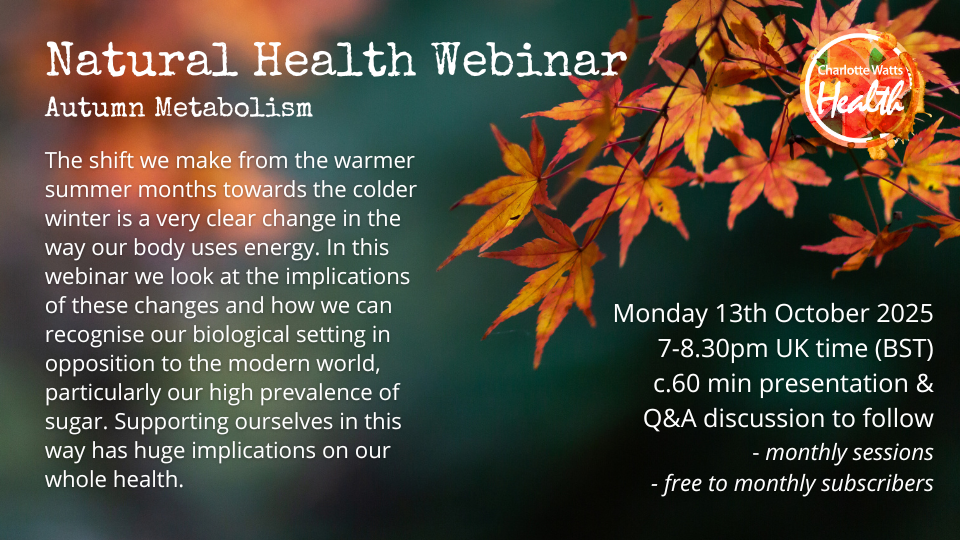 Natural Health Webinar
Autumn Metabolism

The shift we make from the warmer summer months towards the colder winter is a very clear change in the way our body uses energy. In this webinar we look at the implications of these changes and how we can recognise our biological setting in opposition to the modern world, particularly our high prevalence of sugar. Supporting ourselves in this way has huge implications on our whole health.

Charlotte Watts Health

Monday 13th October 2025
7-8.30pm UK time (BST)
c.60 min presentation &
Q&A discussion to follow
- monthly sessions
- free to monthly subscribers